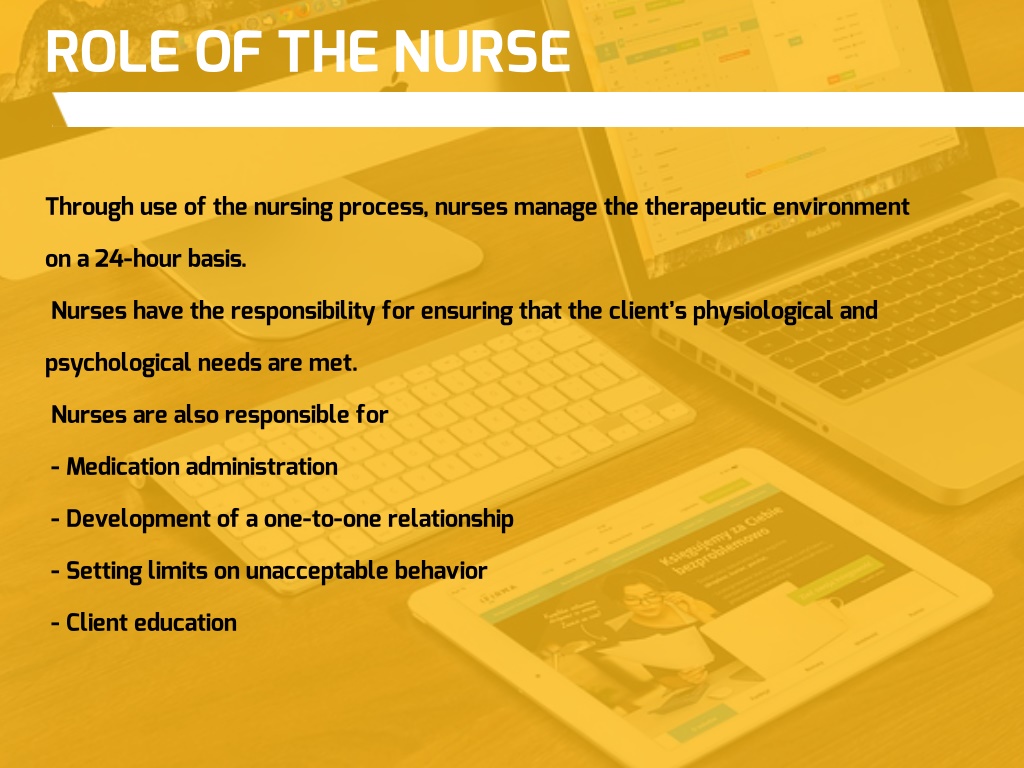 ROLE OF THE NURSE

Through use of the nursing process, nurses manage the therapeutic environment on a 24-hour basis.

Nurses have the responsibility for ensuring that the client's physiological and psychological needs are met.

Nurses are also responsible for

- Medication administration

- Development of a one-to-one relationship

- Setting limits on unacceptable behavior

- Client education